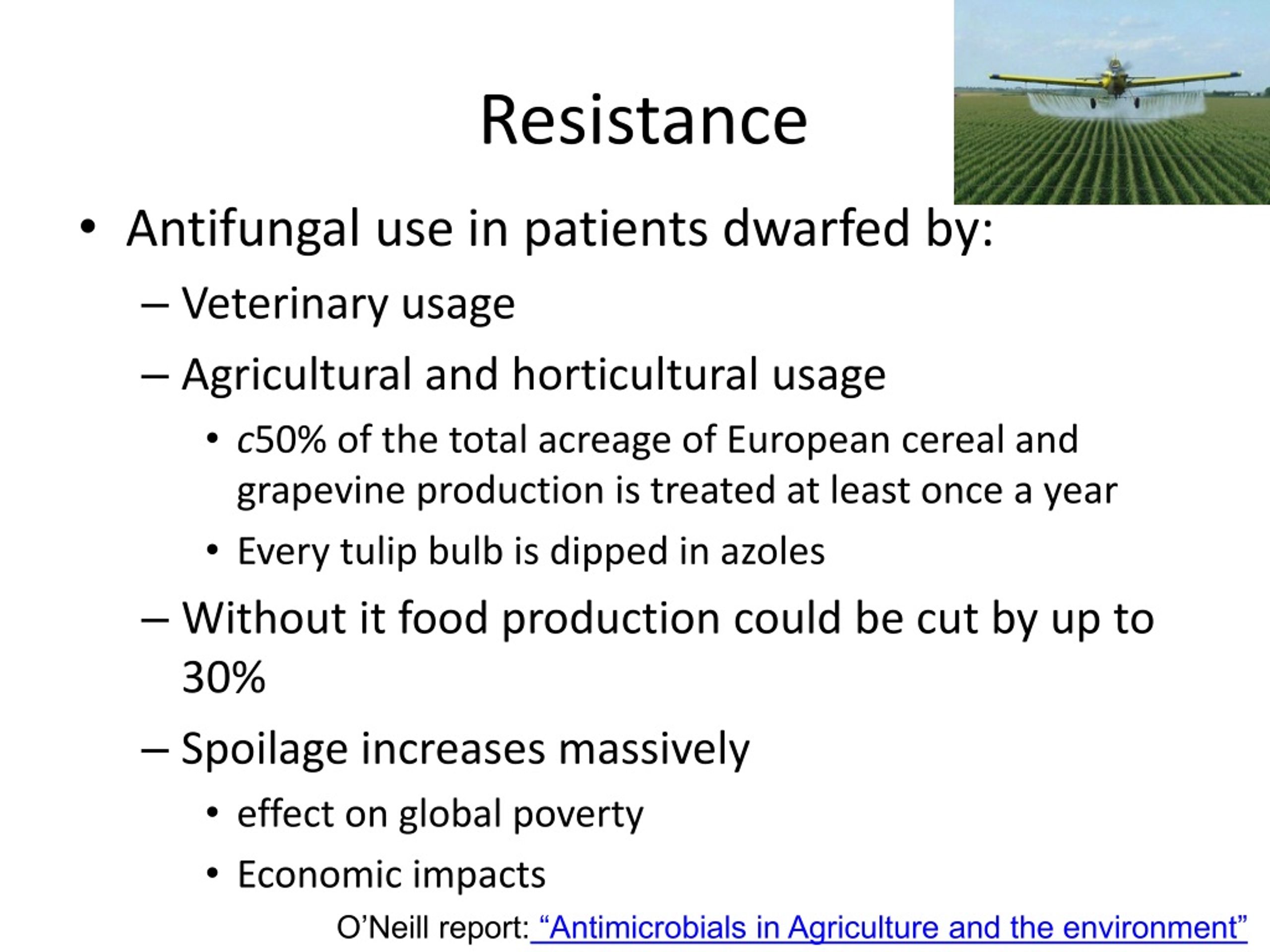 Resistance

• Antifungal use in patients dwarfed by:
– Veterinary usage
– Agricultural and horticultural usage
• c50% of the total acreage of European cereal and grapevine production is treated at least once a year
• Every tulip bulb is dipped in azoles
– Without it food production could be cut by up to 30%
– Spoilage increases massively
• effect on global poverty
• Economic impacts

O'Neill report: "Antimicrobials in Agriculture and the environment"